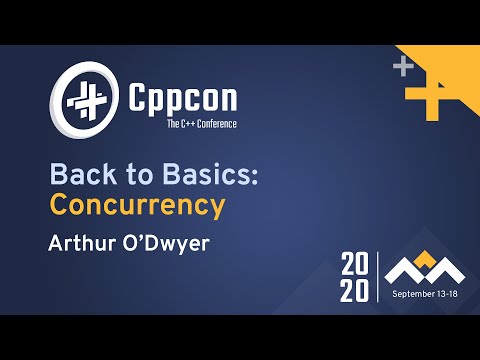 Cppcon
The C++ Conference

Back to Basics:
Concurrency

Arthur O'Dwyer

20
20

September 13-18